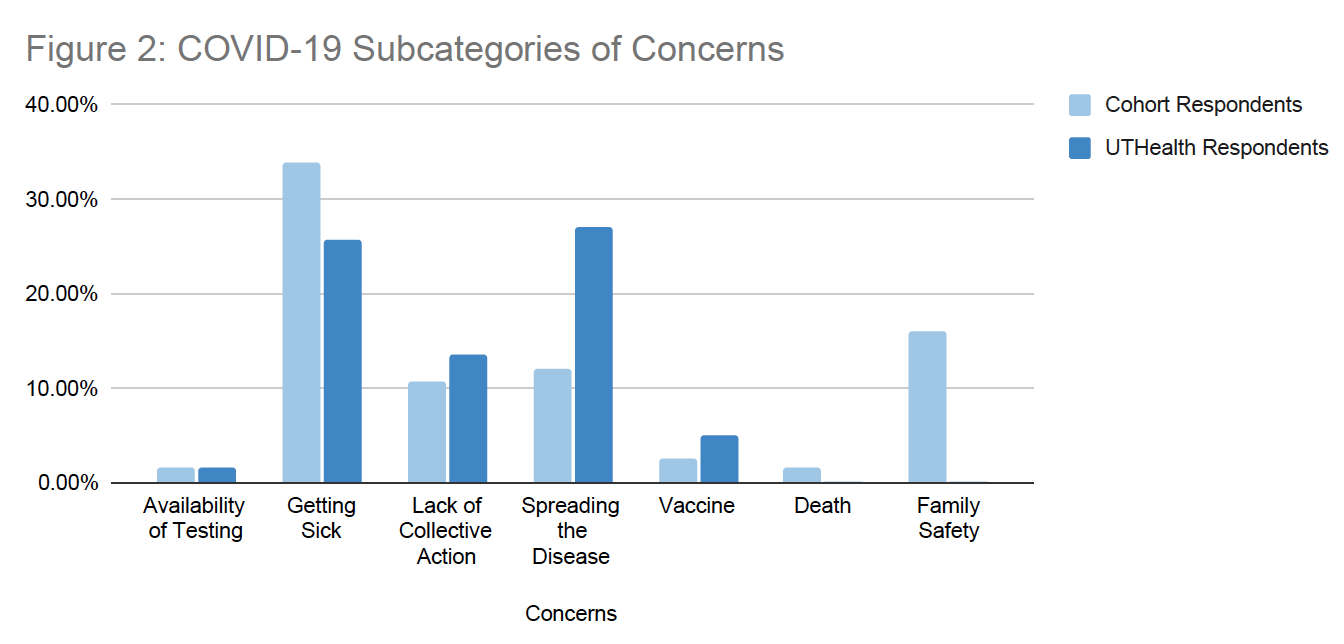 Figure 2: COVID-19 Subcategories of Concerns

Cohort Respondents
UTHealth Respondents

40.00%
30.00%
20.00%
10.00%
0.00%

Availability of Testing
Getting Sick
Lack of Collective Action
Spreading the Disease
Vaccine
Death
Family Safety

Concerns